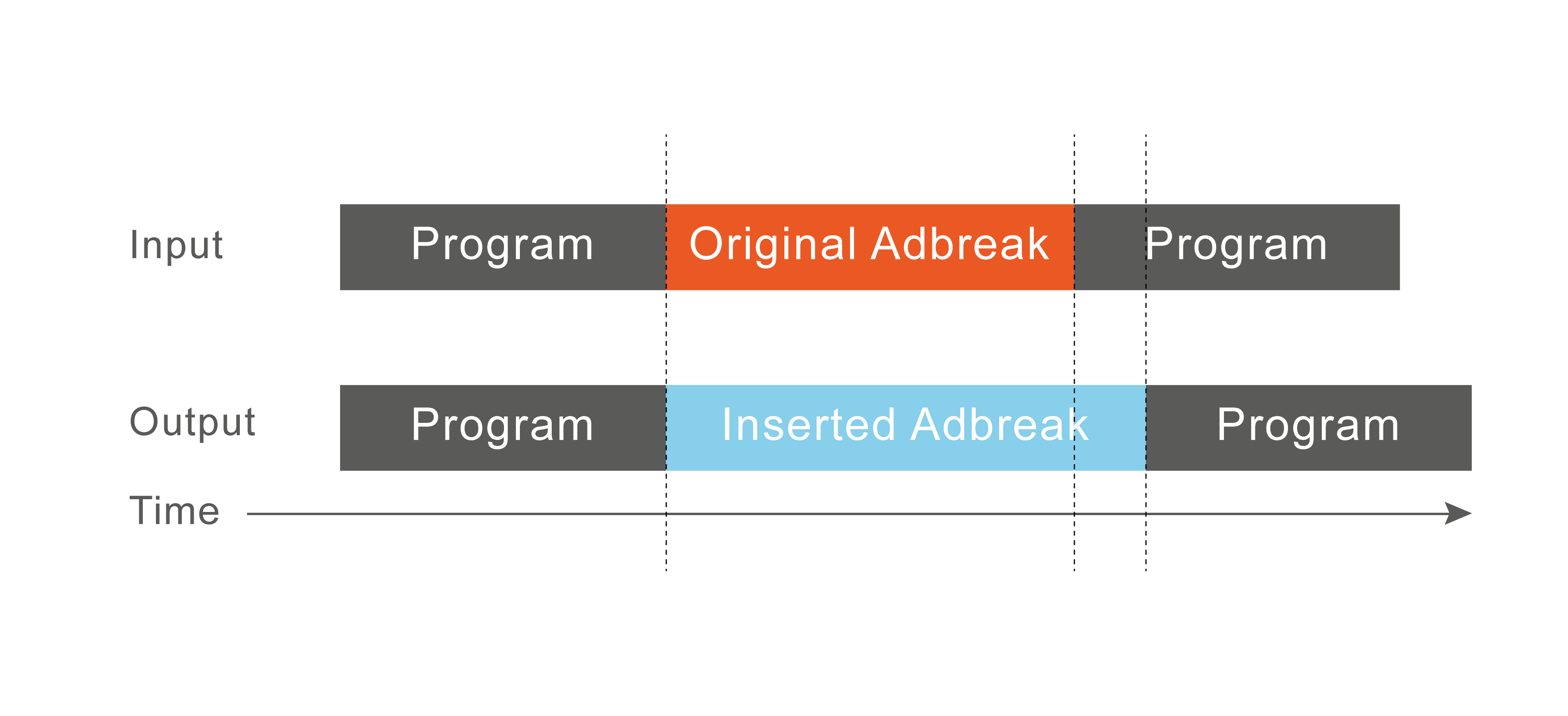 Input Program Original Adbreak Program

Output Program Inserted Adbreak Program

Time